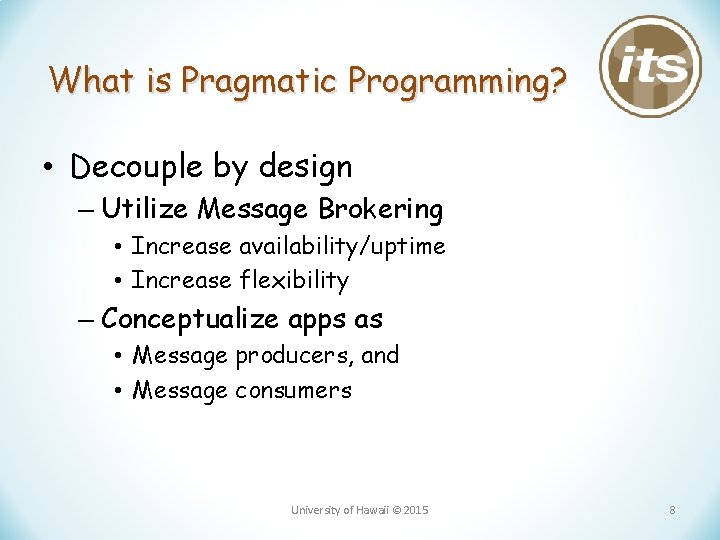 What is Pragmatic Programming?

its

• Decouple by design
– Utilize Message Brokering
• Increase availability/uptime
• Increase flexibility
– Conceptualize apps as
• Message producers, and
• Message consumers

University of Hawaii © 2015

8